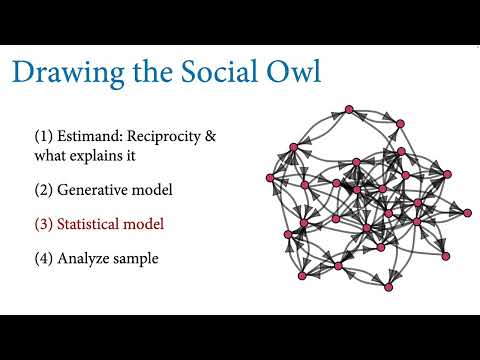 Drawing the Social Owl

(1) Estimand: Reciprocity & what explains it

(2) Generative model

(3) Statistical model

(4) Analyze sample